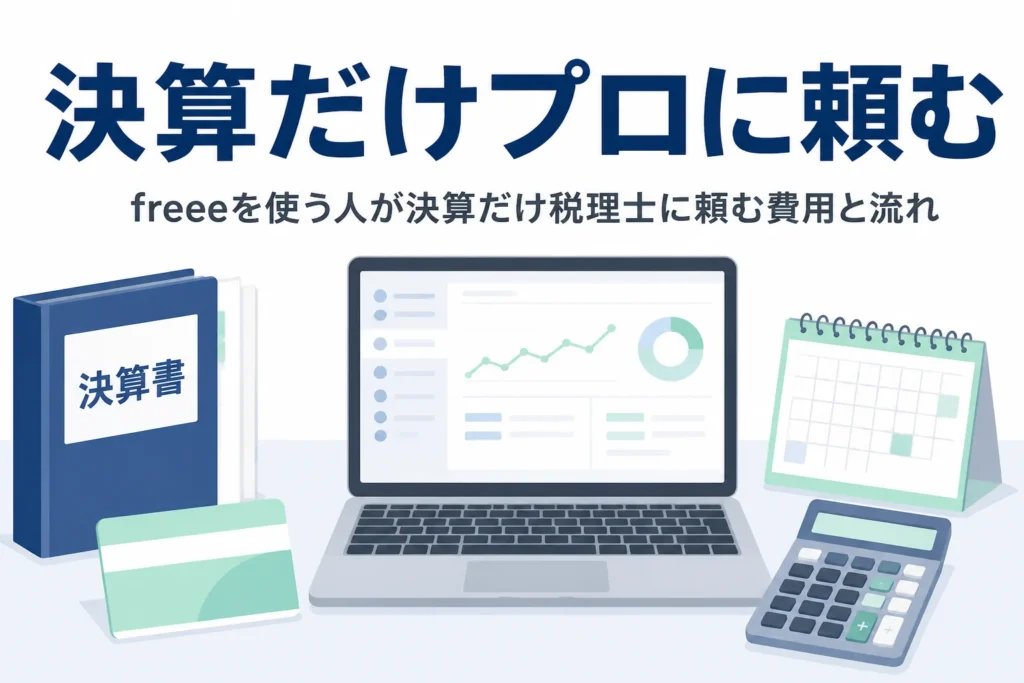 決算だけプロに頼む

freeeを使う人が決算だけ税理士に頼む費用と流れ

決算書